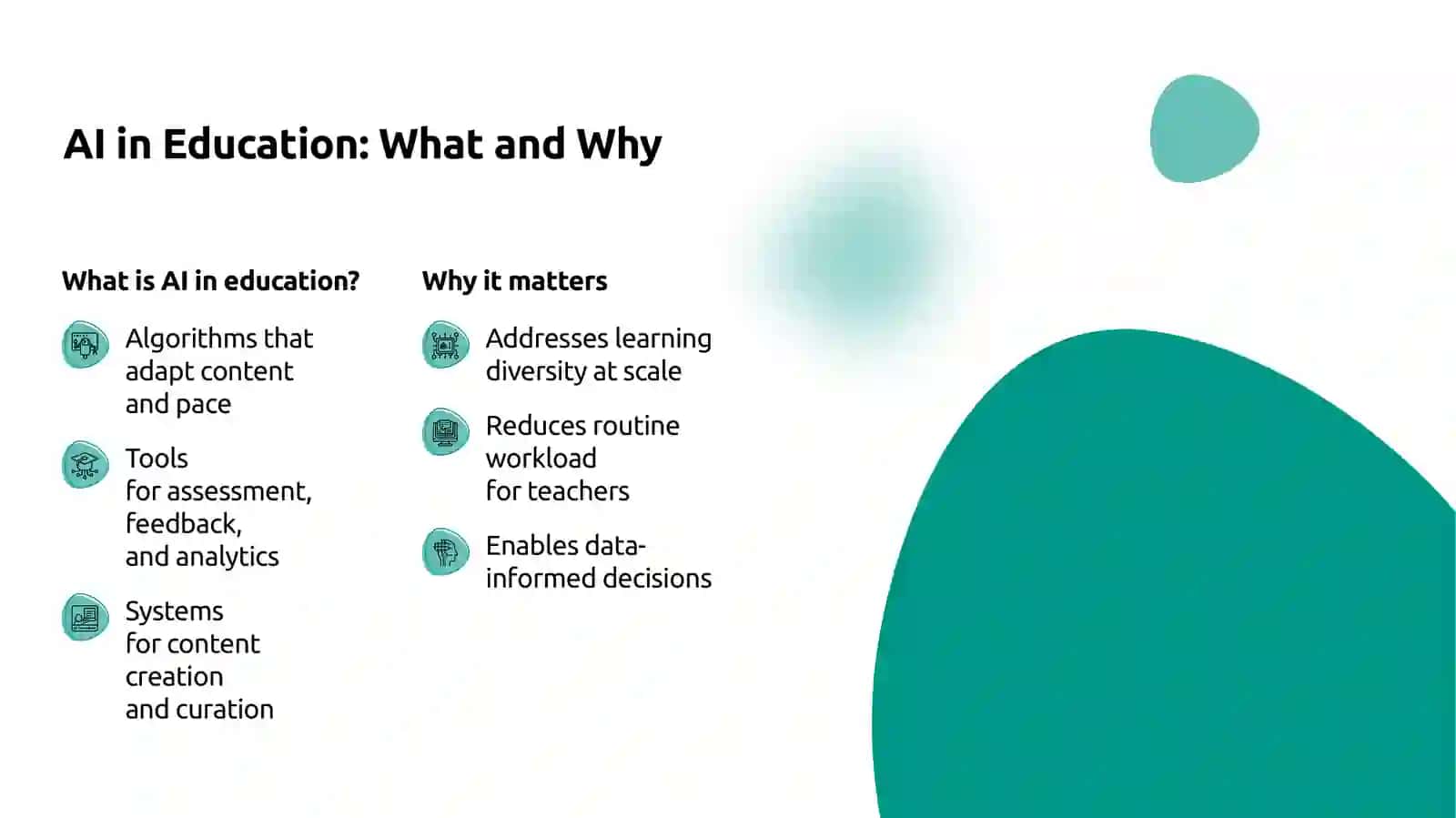 AI in Education: What and Why

What is AI in education?

Algorithms that adapt content and pace

Tools for assessment, feedback, and analytics

Systems for content creation and curation

Why it matters

Addresses learning diversity at scale

Reduces routine workload for teachers

Enables data-informed decisions